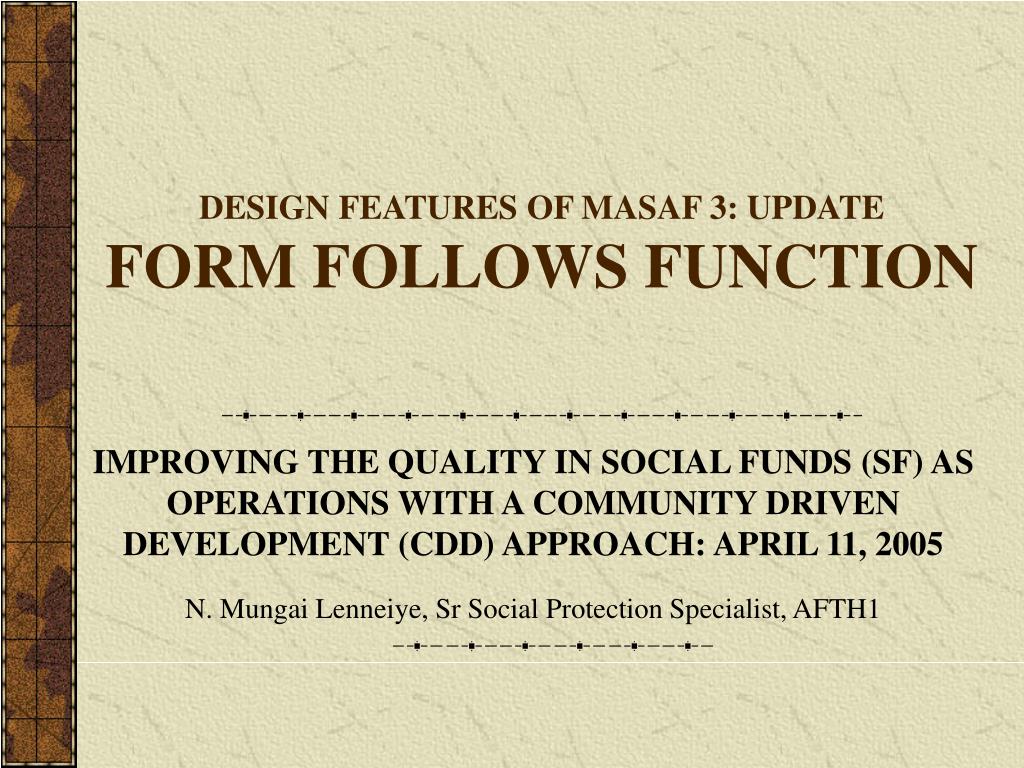 DESIGN FEATURES OF MASAF 3: UPDATE
FORM FOLLOWS FUNCTION

IMPROVING THE QUALITY IN SOCIAL FUNDS (SF) AS OPERATIONS WITH A COMMUNITY DRIVEN DEVELOPMENT (CDD) APPROACH: APRIL 11, 2005

N. Mungai Lenneiye, Sr Social Protection Specialist, AFTH1